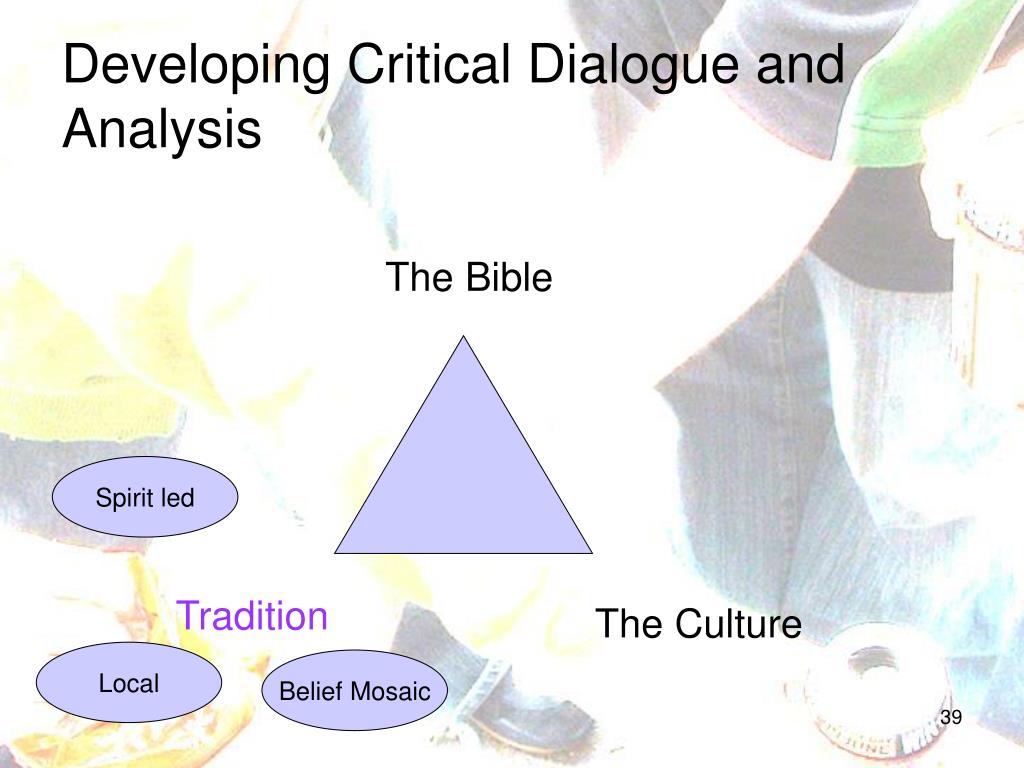 Developing Critical Dialogue and Analysis

The Bible

Spirit led

Tradition

The Culture

Local

Belief Mosaic

39